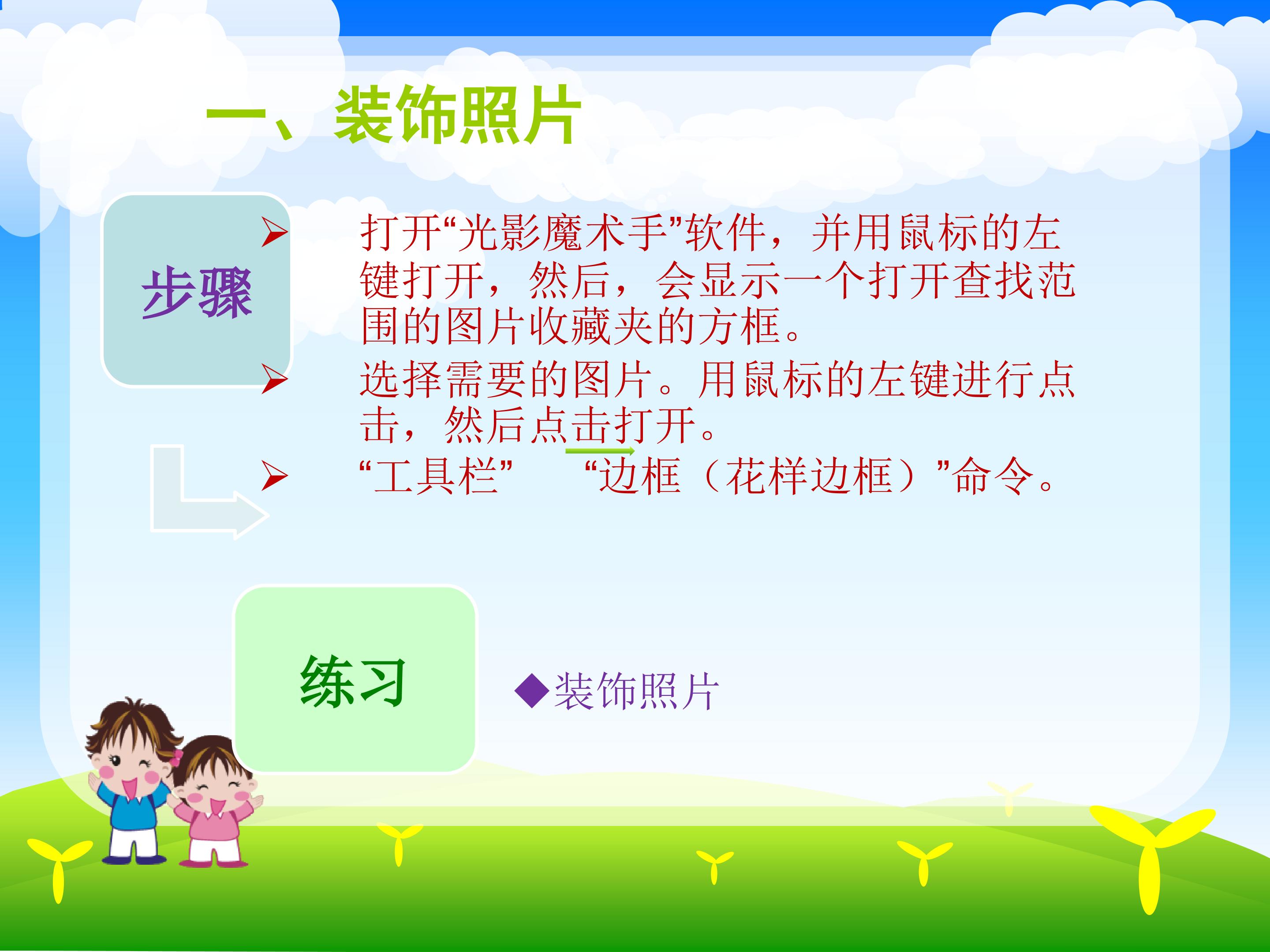 一、装饰照片

步骤

➢ 打开“光影魔术手”软件，并用鼠标的左键打开，然后，会显示一个打开查找范围的图片收藏夹的方框。

➢ 选择需要的图片。用鼠标的左键进行点击，然后点击打开。

➢ “工具栏” “边框（花样边框）”命令。

练习

◆装饰照片